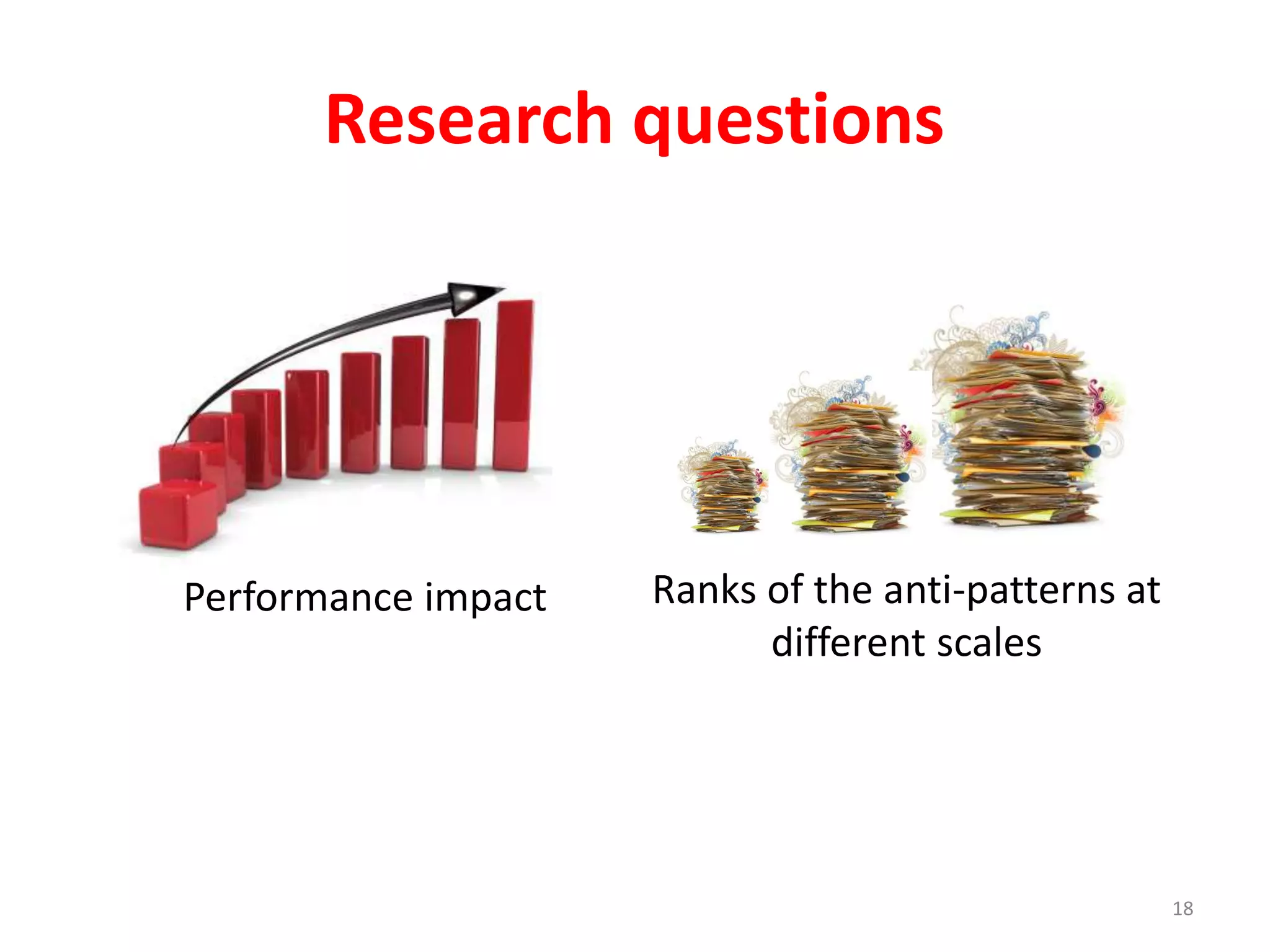 Research questions

Performance impact

Ranks of the anti-patterns at different scales

18